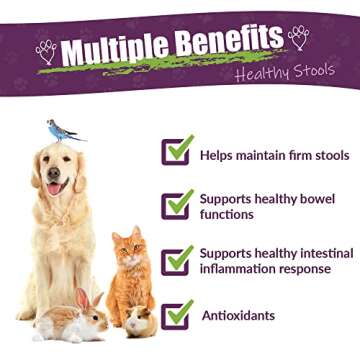 Multiple Benefits
Healthy Stools

Helps maintain firm stools

Supports healthy bowel functions

Supports healthy intestinal inflammation response

Antioxidants